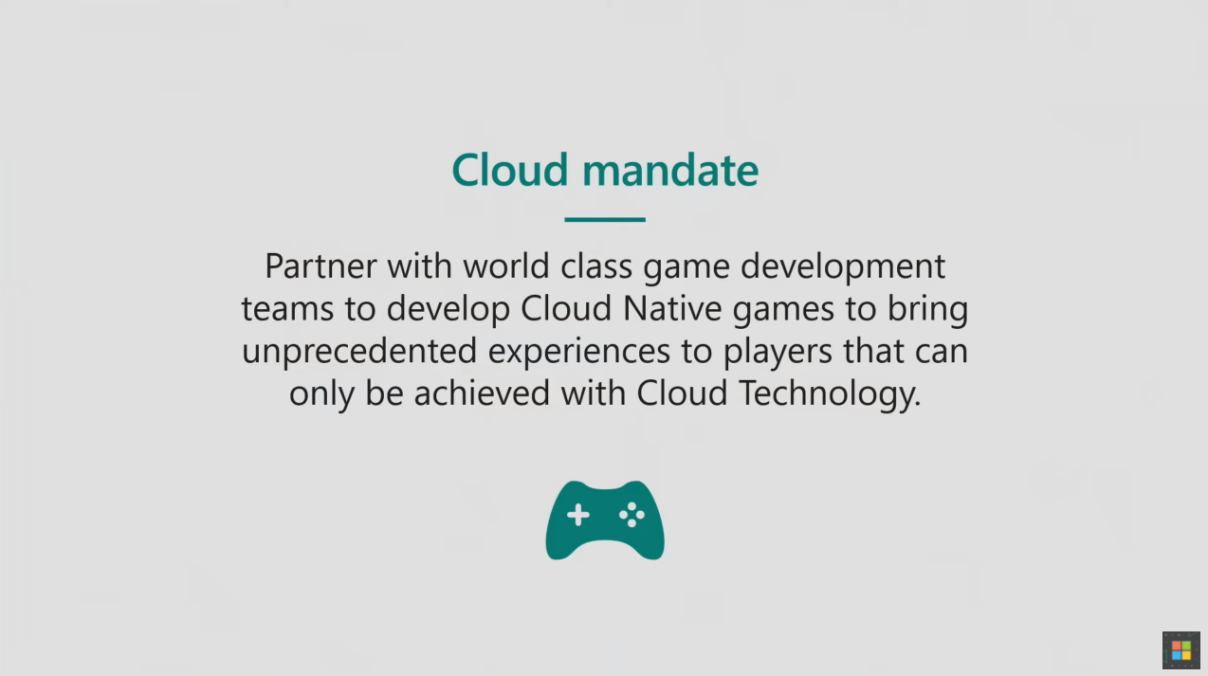 Cloud mandate

Partner with world class game development teams to develop Cloud Native games to bring unprecedented experiences to players that can only be achieved with Cloud Technology.